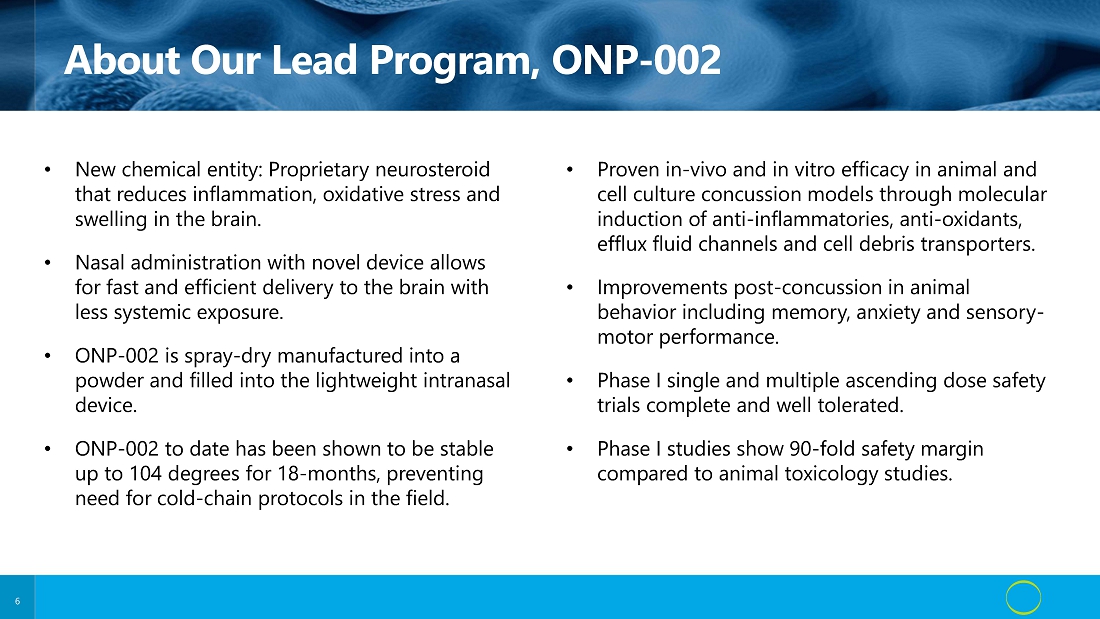 About Our Lead Program, ONP-002

• New chemical entity: Proprietary neurosteroid that reduces inflammation, oxidative stress and swelling in the brain.

• Nasal administration with novel device allows for fast and efficient delivery to the brain with less systemic exposure.

• ONP-002 is spray-dry manufactured into a powder and filled into the lightweight intranasal device.

• ONP-002 to date has been shown to be stable up to 104 degrees for 18-months, preventing need for cold-chain protocols in the field.

• Proven in-vivo and in vitro efficacy in animal and cell culture concussion models through molecular induction of anti-inflammatories, anti-oxidants, efflux fluid channels and cell debris transporters.

• Improvements post-concussion in animal behavior including memory, anxiety and sensory-motor performance.

• Phase I single and multiple ascending dose safety trials complete and well tolerated.

• Phase I studies show 90-fold safety margin compared to animal toxicology studies.

6